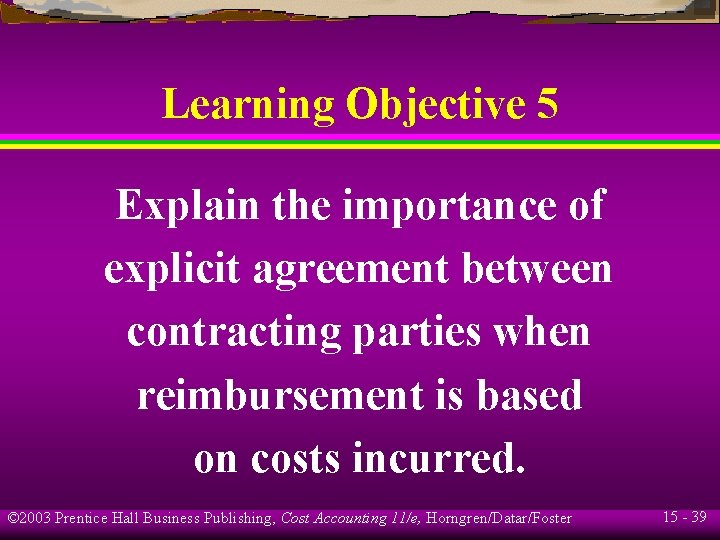 Learning Objective 5

Explain the importance of explicit agreement between contracting parties when reimbursement is based on costs incurred.

©2003 Prentice Hall Business Publishing, Cost Accounting 11/e, Horngren/Datar/Foster

15 - 39